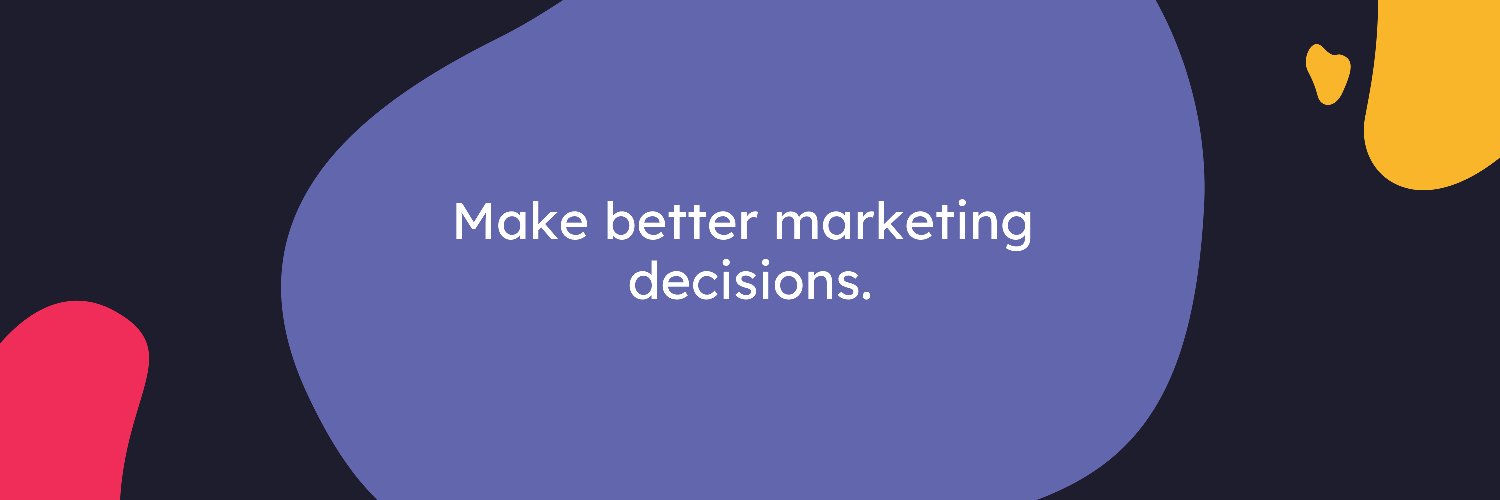 Make better marketing decisions.